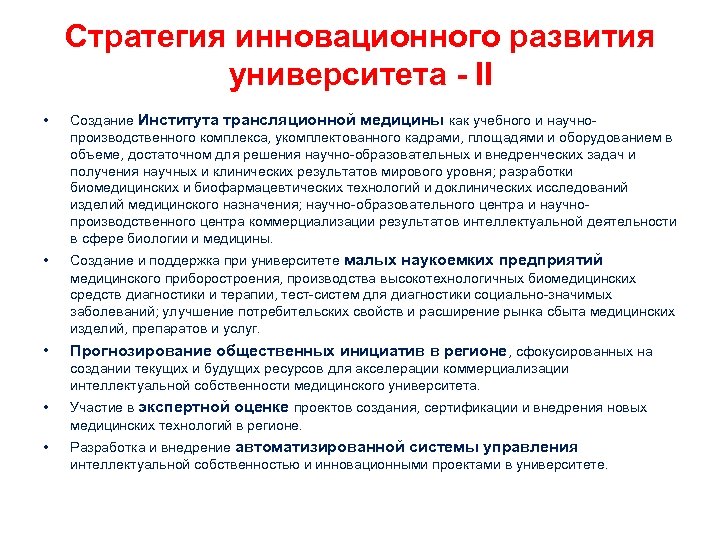 Стратегия инновационного развития университета - II

• Создание Института трансляционной медицины как учебного и научно-производственного комплекса, укомплектованного кадрами, площадями и оборудованием в объеме, достаточном для решения научно-образовательных и внедренческих задач и получения научных и клинических результатов мирового уровня; разработки биомедицинских и биофармацевтических технологий и доклинических исследований изделий медицинского назначения; научно-образовательного центра и научно-производственного центра коммерциализации результатов интеллектуальной деятельности в сфере биологии и медицины.

• Создание и поддержка при университете малых наукоемких предприятий медицинского приборостроения, производства высокотехнологичных биомедицинских средств диагностики и терапии, тест-систем для диагностики социально-значимых заболеваний; улучшение потребительских свойств и расширение рынка сбыта медицинских изделий, препаратов и услуг.

• Прогнозирование общественных инициатив в регионе, сфокусированных на создании текущих и будущих ресурсов для акселерации коммерциализации интеллектуальной собственности медицинского университета.

• Участие в экспертной оценке проектов создания, сертификации и внедрения новых медицинских технологий в регионе.

• Разработка и внедрение автоматизированной системы управления интеллектуальной собственностью и инновационными проектами в университете.